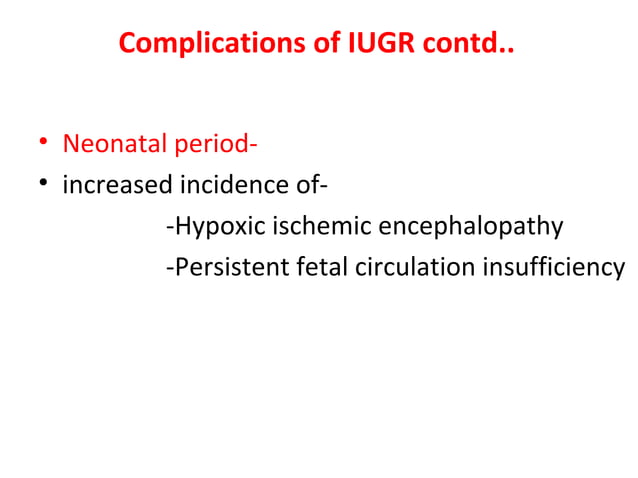 Complications of IUGR contd..

• Neonatal period-
• increased incidence of-
-Hypoxic ischemic encephalopathy
-Persistent fetal circulation insufficiency